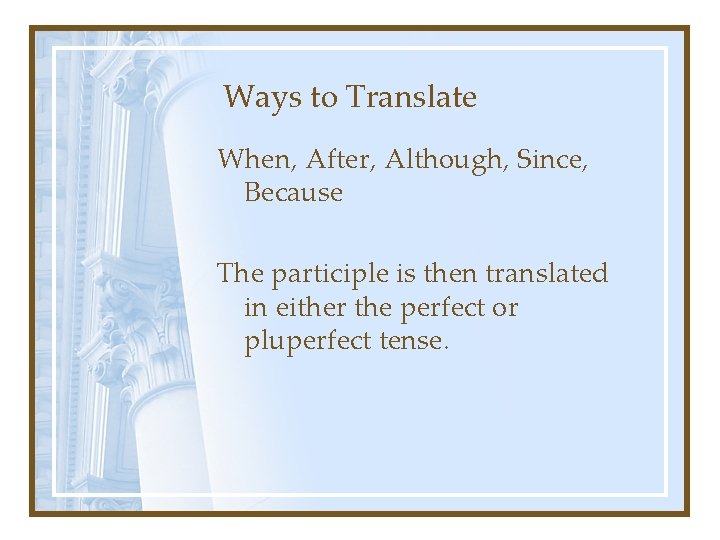 Ways to Translate

When, After, Although, Since, Because

The participle is then translated in either the perfect or pluperfect tense.